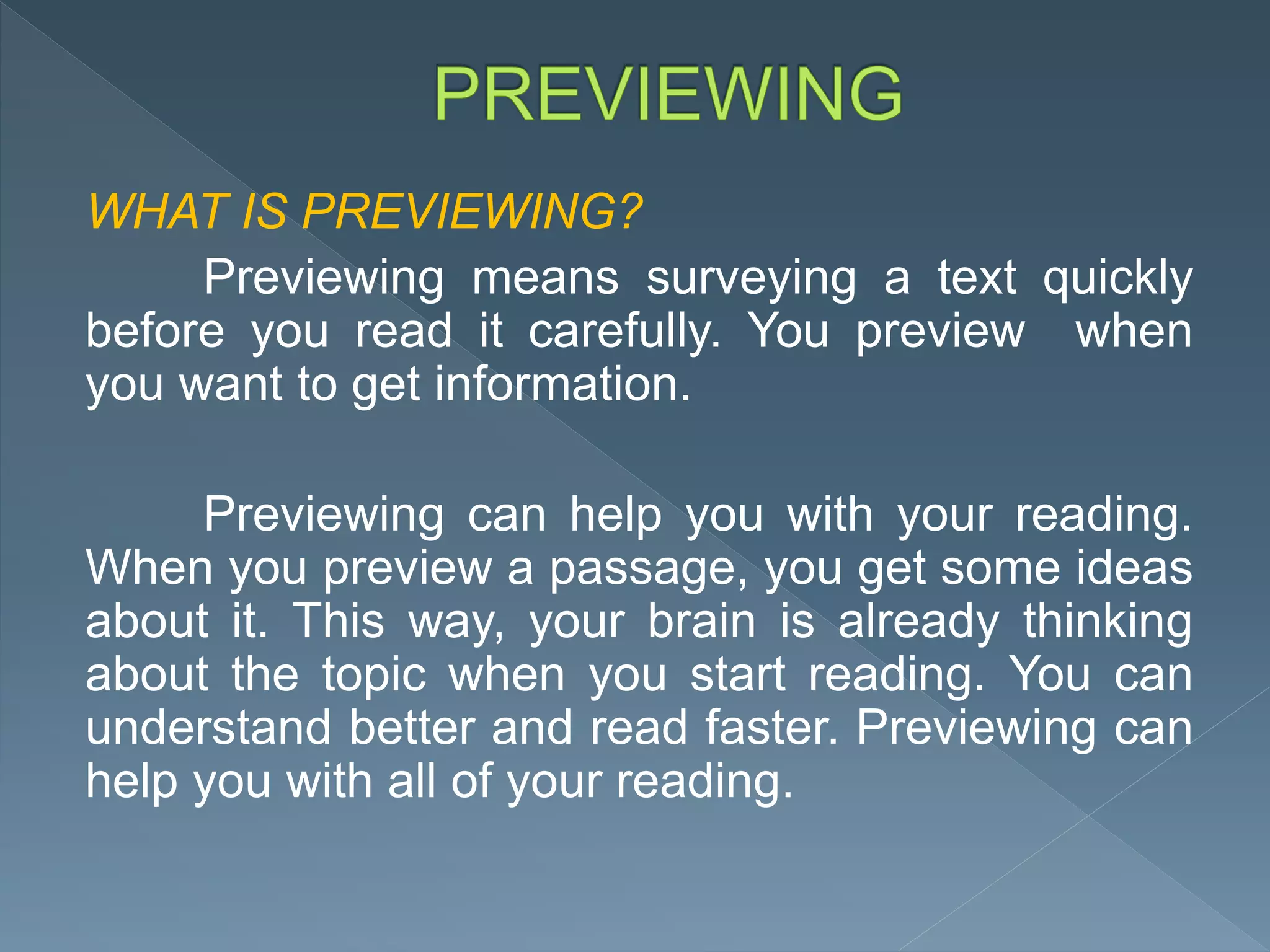 PREVIEWING

WHAT IS PREVIEWING?

Previewing means surveying a text quickly before you read it carefully. You preview when you want to get information.

Previewing can help you with your reading. When you preview a passage, you get some ideas about it. This way, your brain is already thinking about the topic when you start reading. You can understand better and read faster. Previewing can help you with all of your reading.